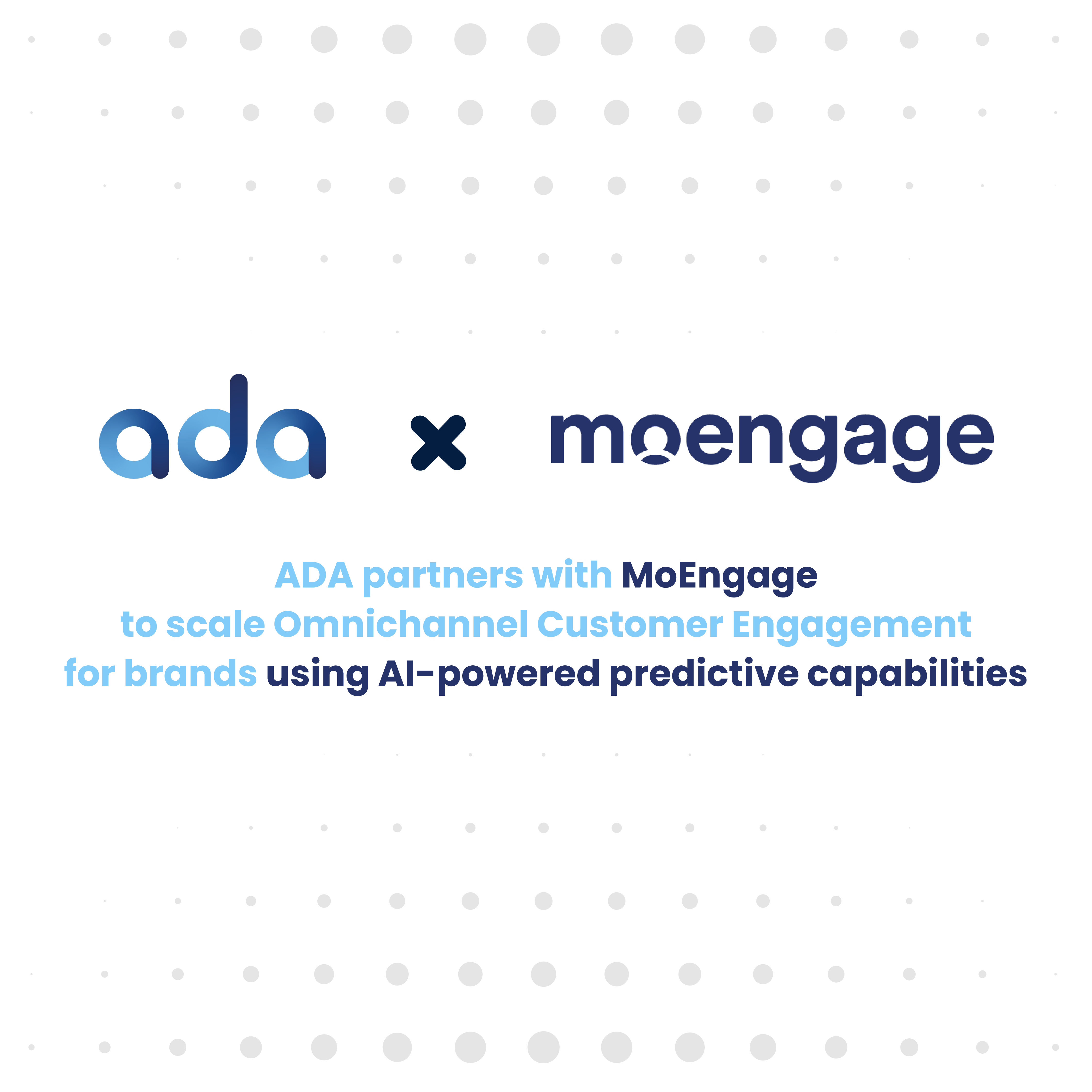 ada × moengage

ADA partners with MoEngage
to scale Omnichannel Customer Engagement
for brands using AI-powered predictive capabilities